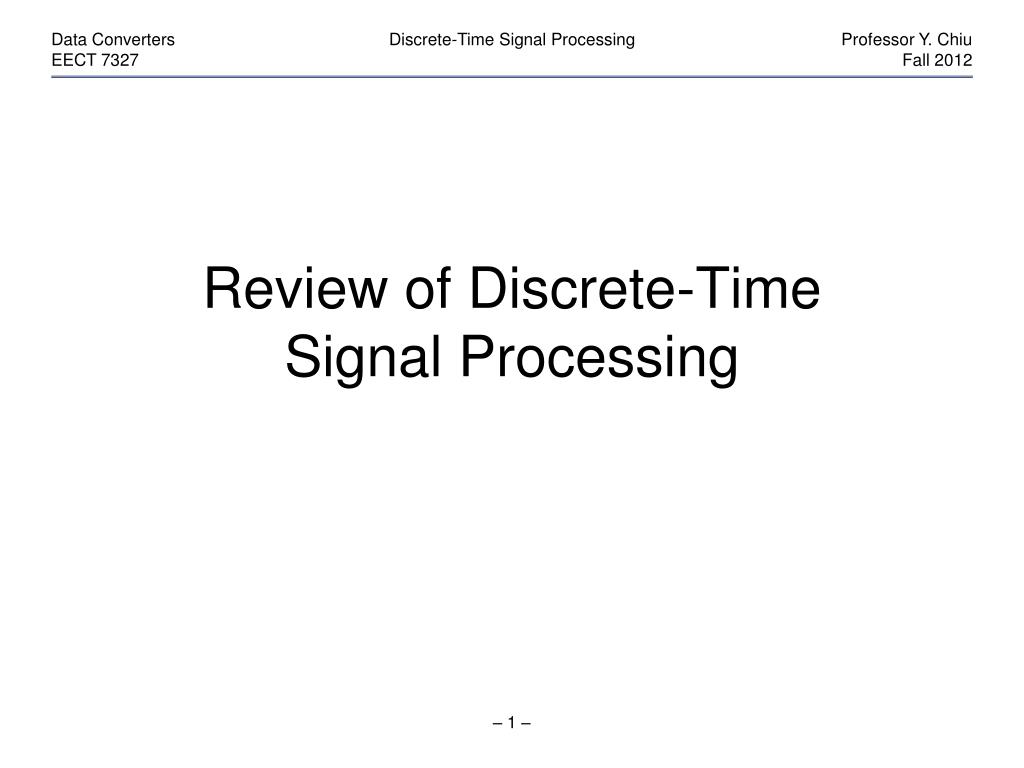 Data Converters
EECT 7327

Discrete-Time Signal Processing

Professor Y. Chiu
Fall 2012

Review of Discrete-Time Signal Processing

– 1 –